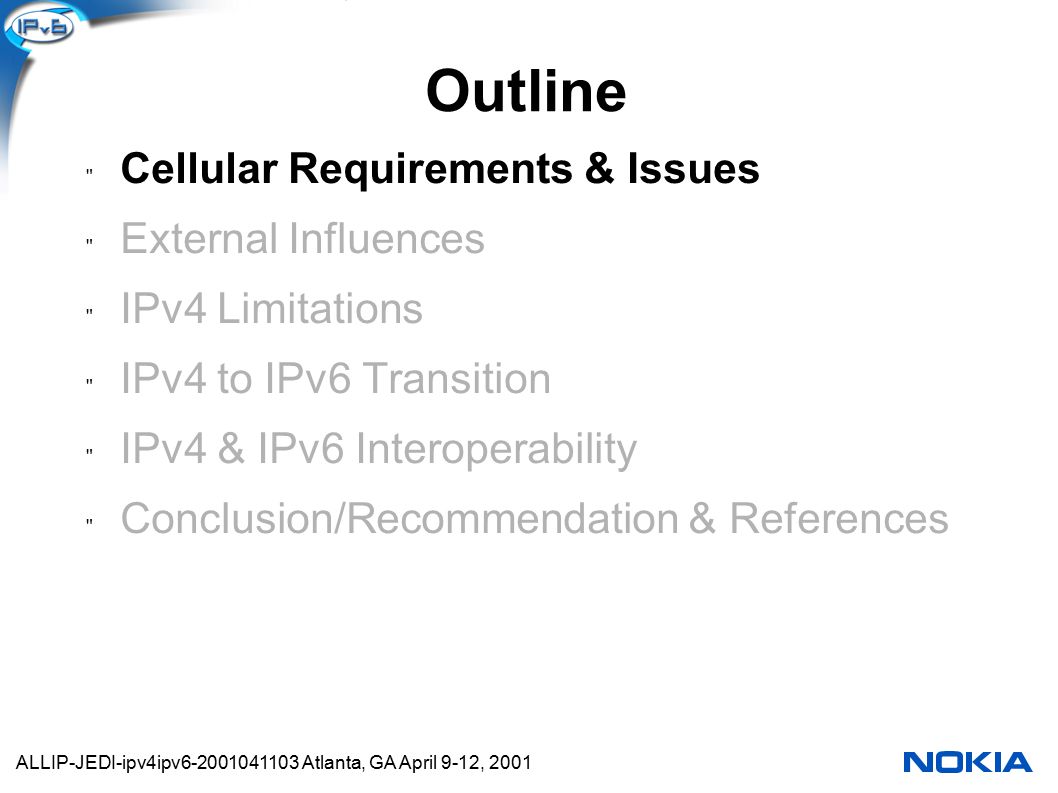 IPv6

Outline

" Cellular Requirements & Issues

" External Influences

" IPv4 Limitations

" IPv4 to IPv6 Transition

" IPv4 & IPv6 Interoperability

" Conclusion/Recommendation & References

ALLIP-JEDI-ipv4ipv6-2001041103 Atlanta, GA April 9-12, 2001

NOKIA